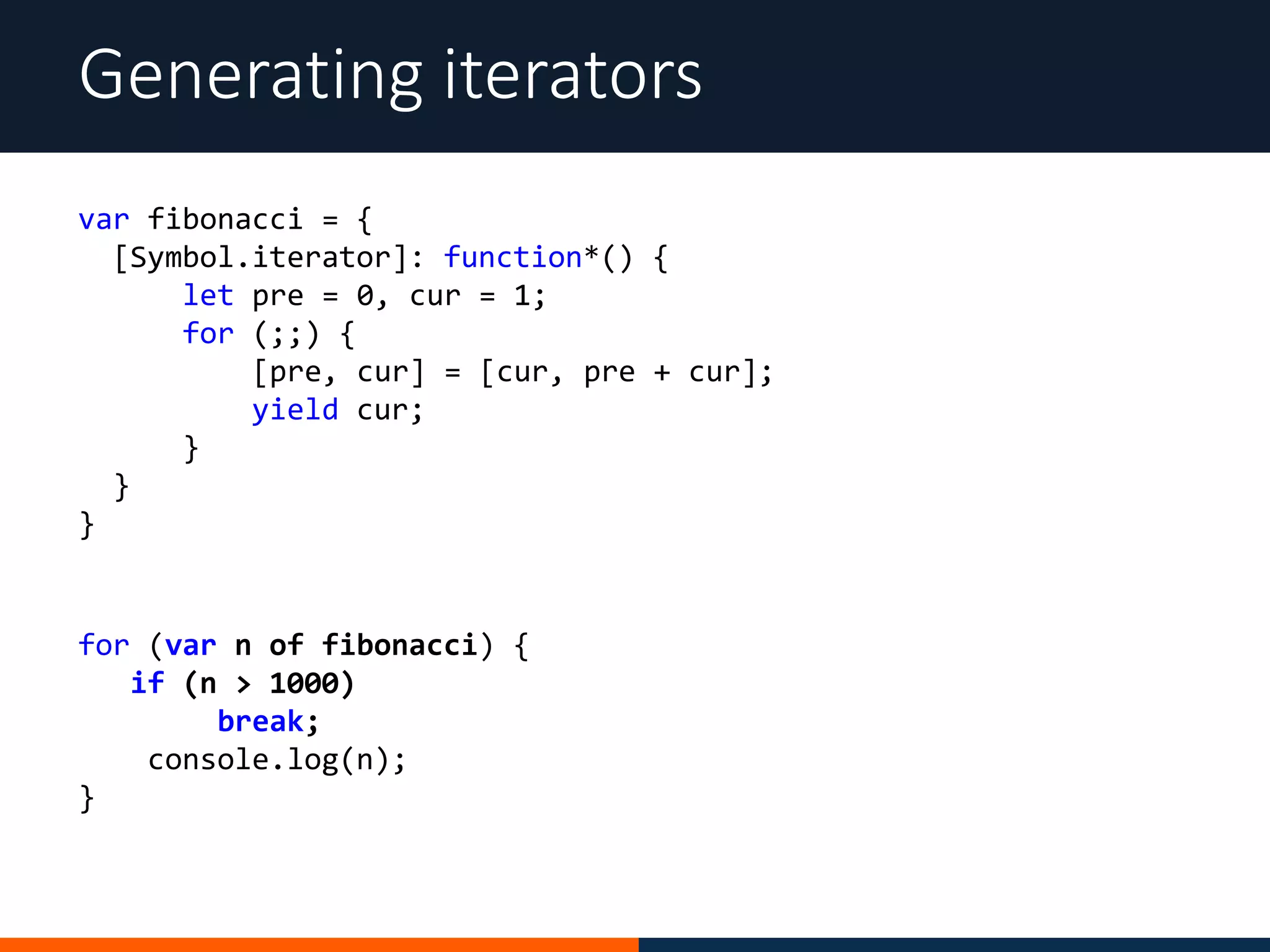 Generating iterators

var fibonacci = {
  [Symbol.iterator]: function*() {
      let pre = 0, cur = 1;
      for (;;) {
          [pre, cur] = [cur, pre + cur];
          yield cur;
      }
  }
}

for (var n of fibonacci) {
   if (n > 1000)
        break;
    console.log(n);
}